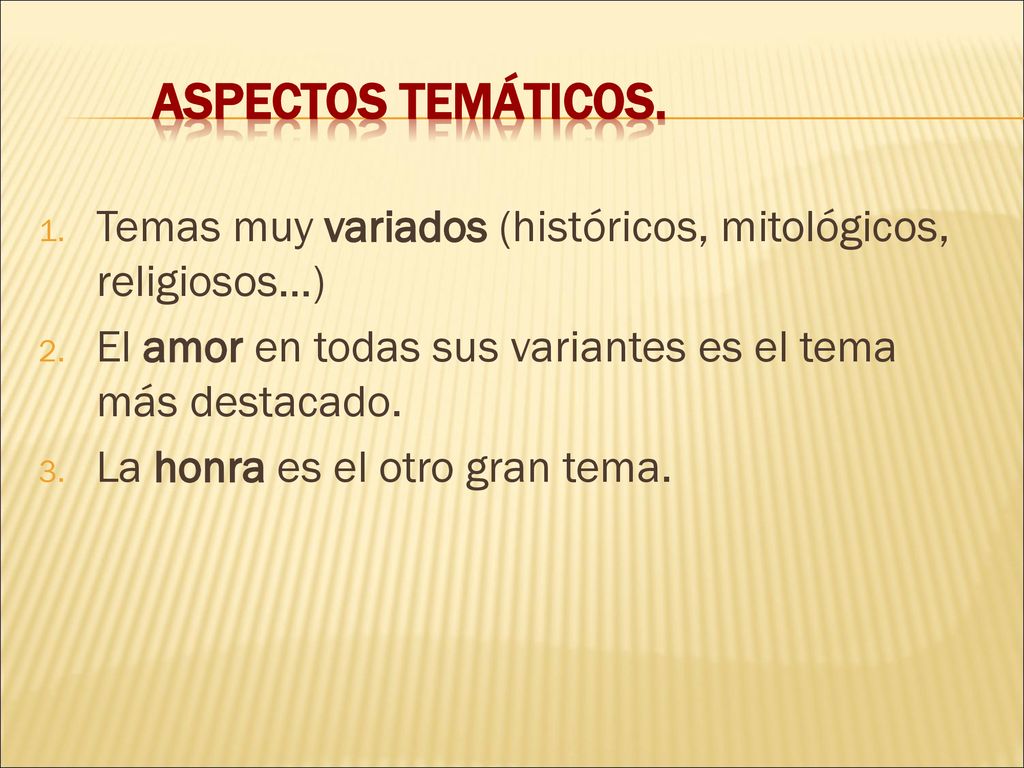 ASPECTOS TEMÁTICOS.

1. Temas muy variados (históricos, mitológicos, religiosos…)
2. El amor en todas sus variantes es el tema más destacado.
3. La honra es el otro gran tema.